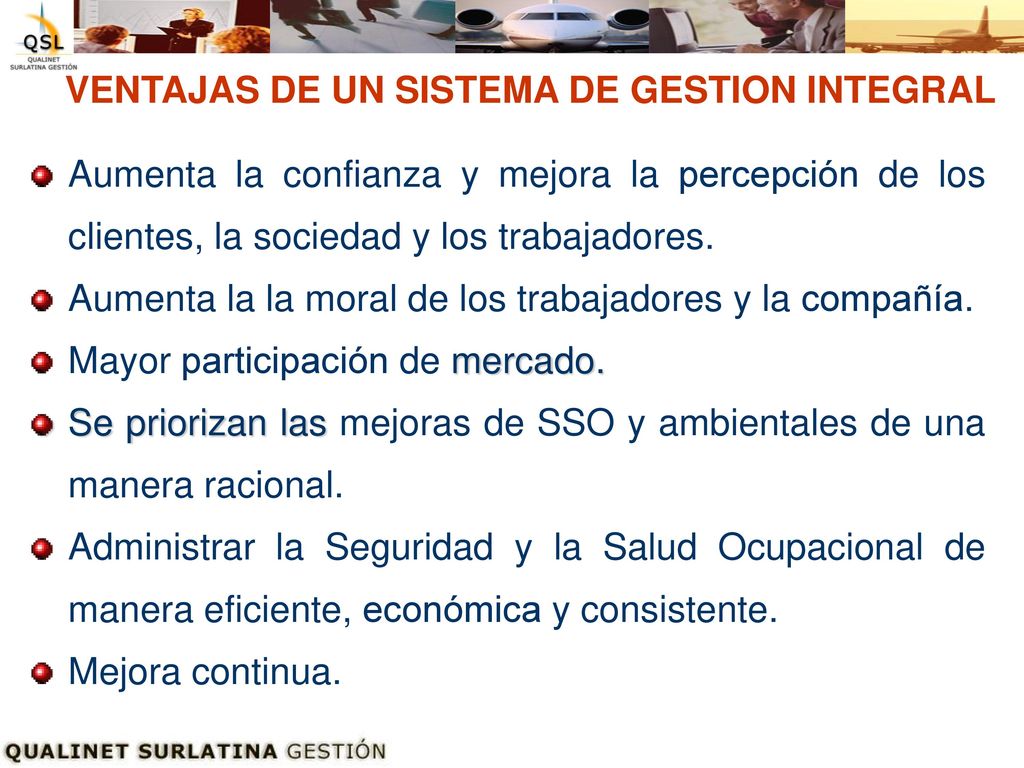 QSL
QUALINET
SURLATINA GESTIÓN

VENTAJAS DE UN SISTEMA DE GESTION INTEGRAL

Aumenta la confianza y mejora la percepción de los clientes, la sociedad y los trabajadores.

Aumenta la la moral de los trabajadores y la compañía.

Mayor participación de mercado.

Se priorizan las mejoras de SSO y ambientales de una manera racional.

Administrar la Seguridad y la Salud Ocupacional de manera eficiente, económica y consistente.

Mejora continua.

QUALINET SURLATINA GESTIÓN